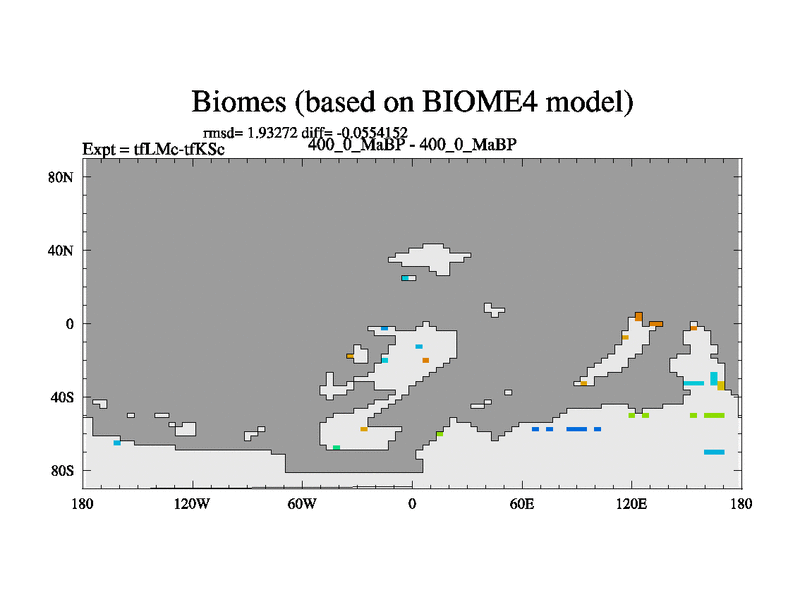 Biomes (based on BIOME4 model)

rmsd= 1.93272 diff= -0.0554152
Expt = tfLMc-tfKSc
400_0_MaBP - 400_0_MaBP

80N
40N
0
40S
80S

180
120W
60W
0
60E
120E
180